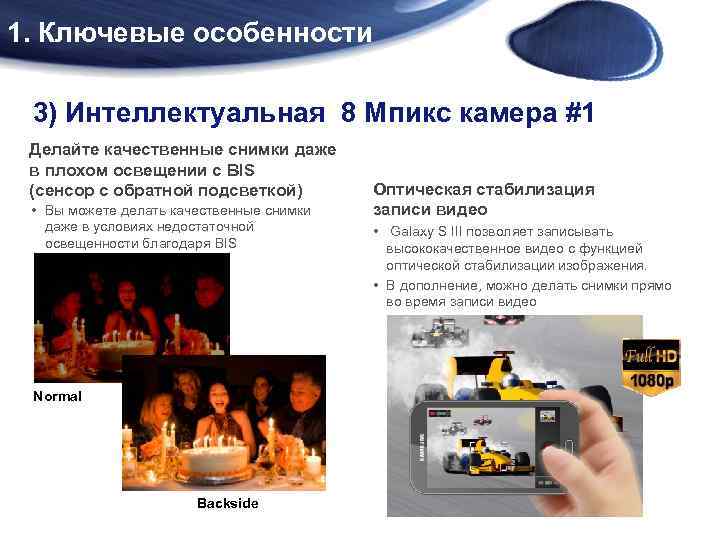 1. Ключевые особенности

3) Интеллектуальная 8 Мпикс камера #1

Делайте качественные снимки даже в плохом освещении с BIS (сенсор с обратной подсветкой)

• Вы можете делать качественные снимки даже в условиях недостаточной освещенности благодаря BIS

Normal

Backside

Оптическая стабилизация записи видео

• Galaxy S III позволяет записывать высококачественное видео с функцией оптической стабилизации изображения.

• В дополнение, можно делать снимки прямо во время записи видео

Full HD 1080p